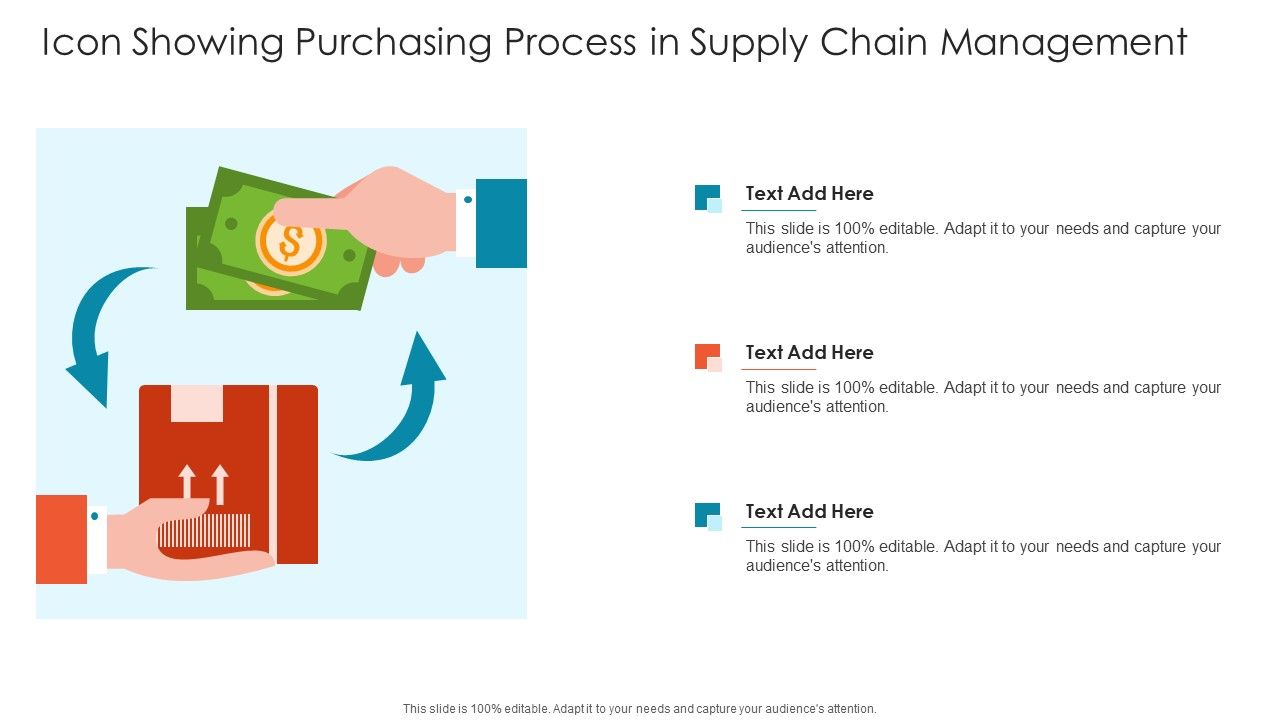 Icon Showing Purchasing Process in Supply Chain Management

$

Text Add Here

This slide is 100% editable. Adapt it to your needs and capture your audience's attention.

Text Add Here

This slide is 100% editable. Adapt it to your needs and capture your audience's attention.

Text Add Here

This slide is 100% editable. Adapt it to your needs and capture your audience's attention.

This slide is 100% editable. Adapt it to your needs and capture your audience's attention.